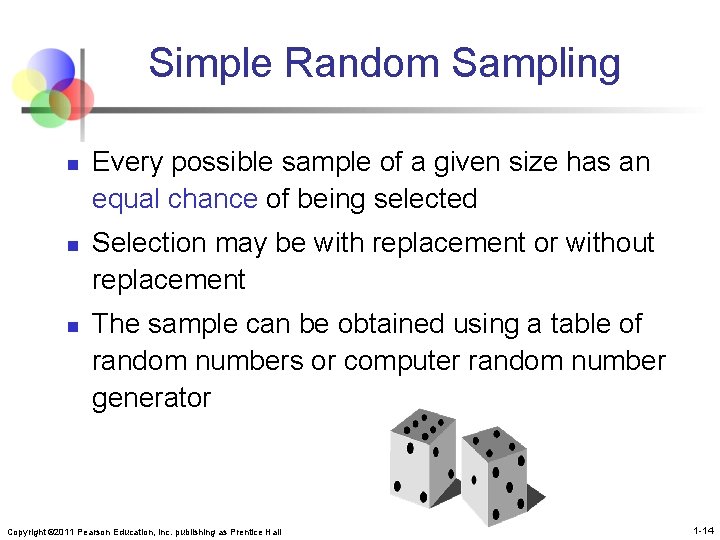 Simple Random Sampling

- Every possible sample of a given size has an equal chance of being selected
- Selection may be with replacement or without replacement
- The sample can be obtained using a table of random numbers or computer random number generator

Copyright ©2011 Pearson Education, Inc. publishing as Prentice Hall

1-14